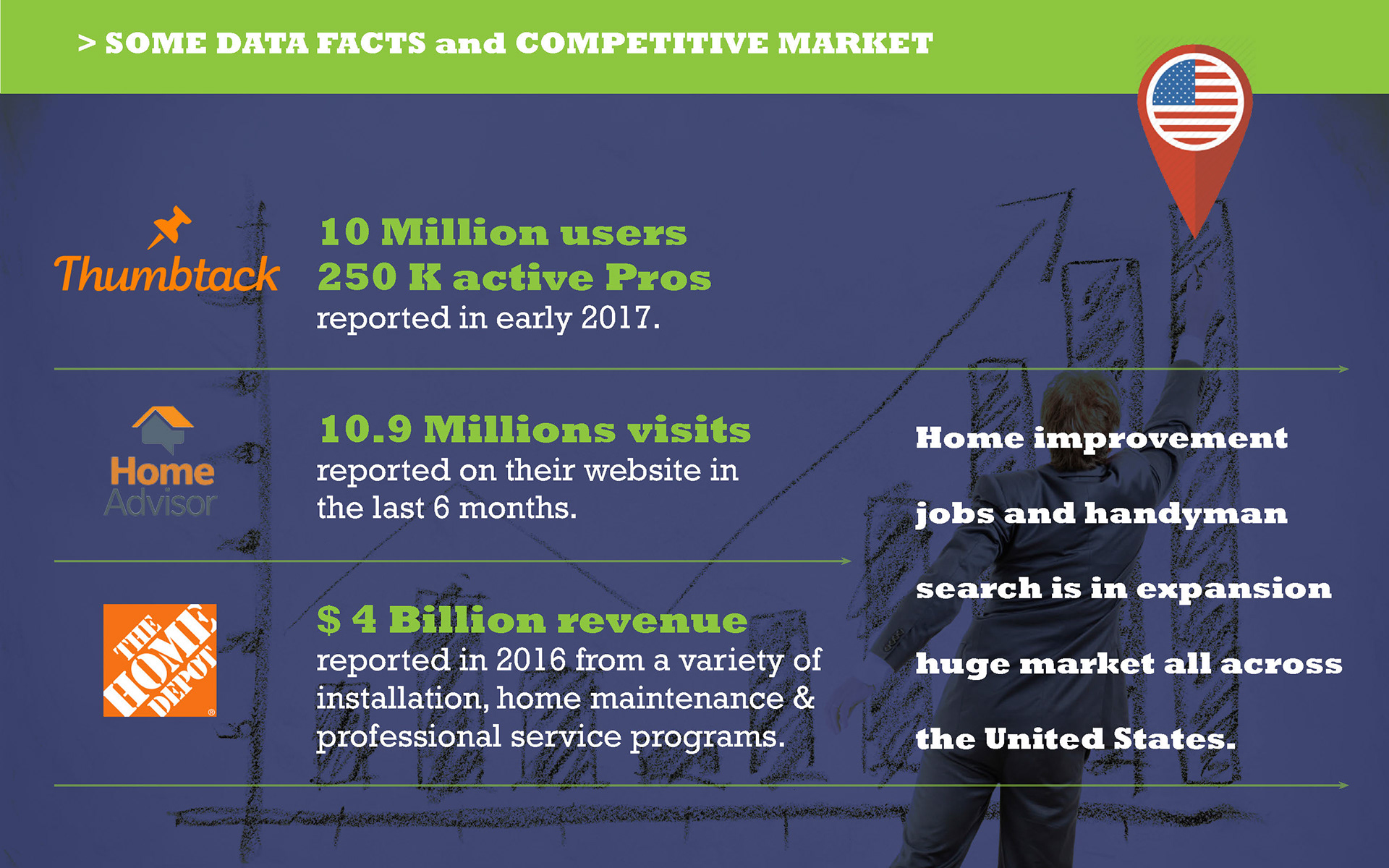 > SOME DATA FACTS and COMPETITIVE MARKET

Thumbtack

10 Million users
250 K active Pros
reported in early 2017.

Home Advisor

10.9 Millions visits
reported on their website in the last 6 months.

THE HOME DEPOT

$ 4 Billion revenue
reported in 2016 from a variety of installation, home maintenance & professional service programs.

Home improvement jobs and handyman search is in expansion huge market all across the United States.